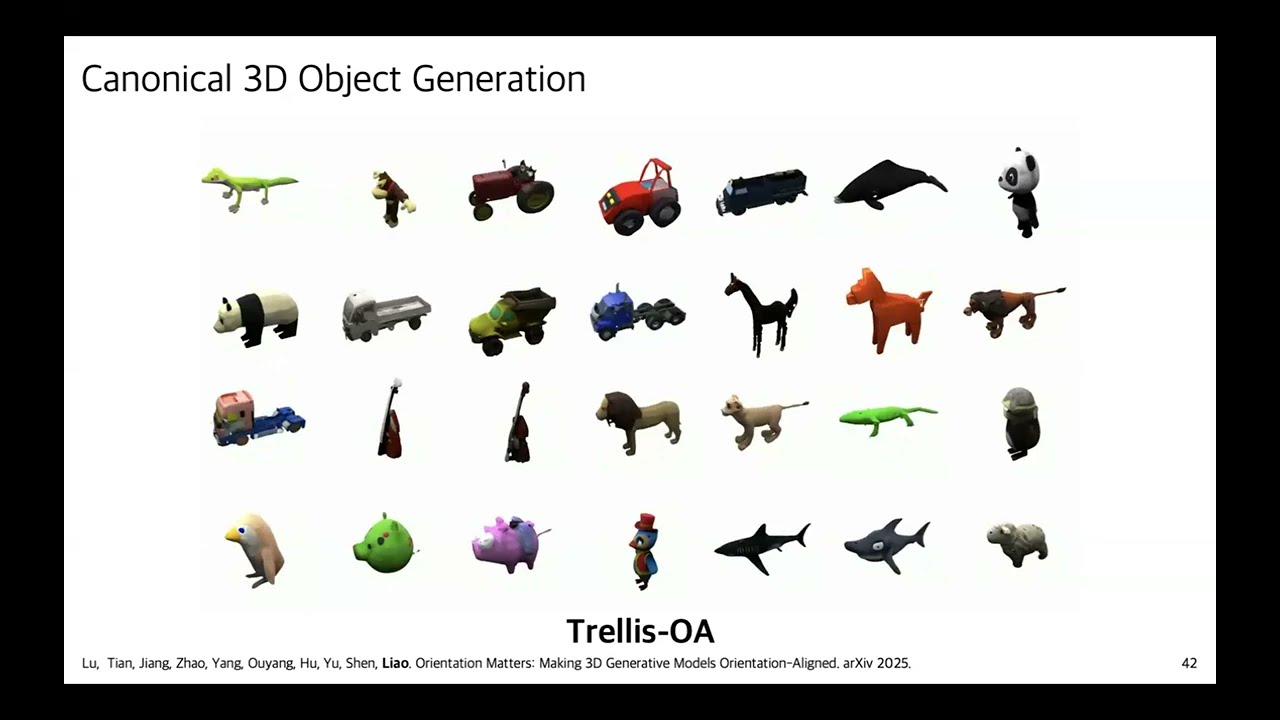 Canonical 3D Object Generation

Trellis-OA

Lu, Tian, Jiang, Zhao, Yang, Ouyang, Hu, Yu, Shen, Liao. Orientation Matters: Making 3D Generative Models Orientation-Aligned. arXiv 2025.

42